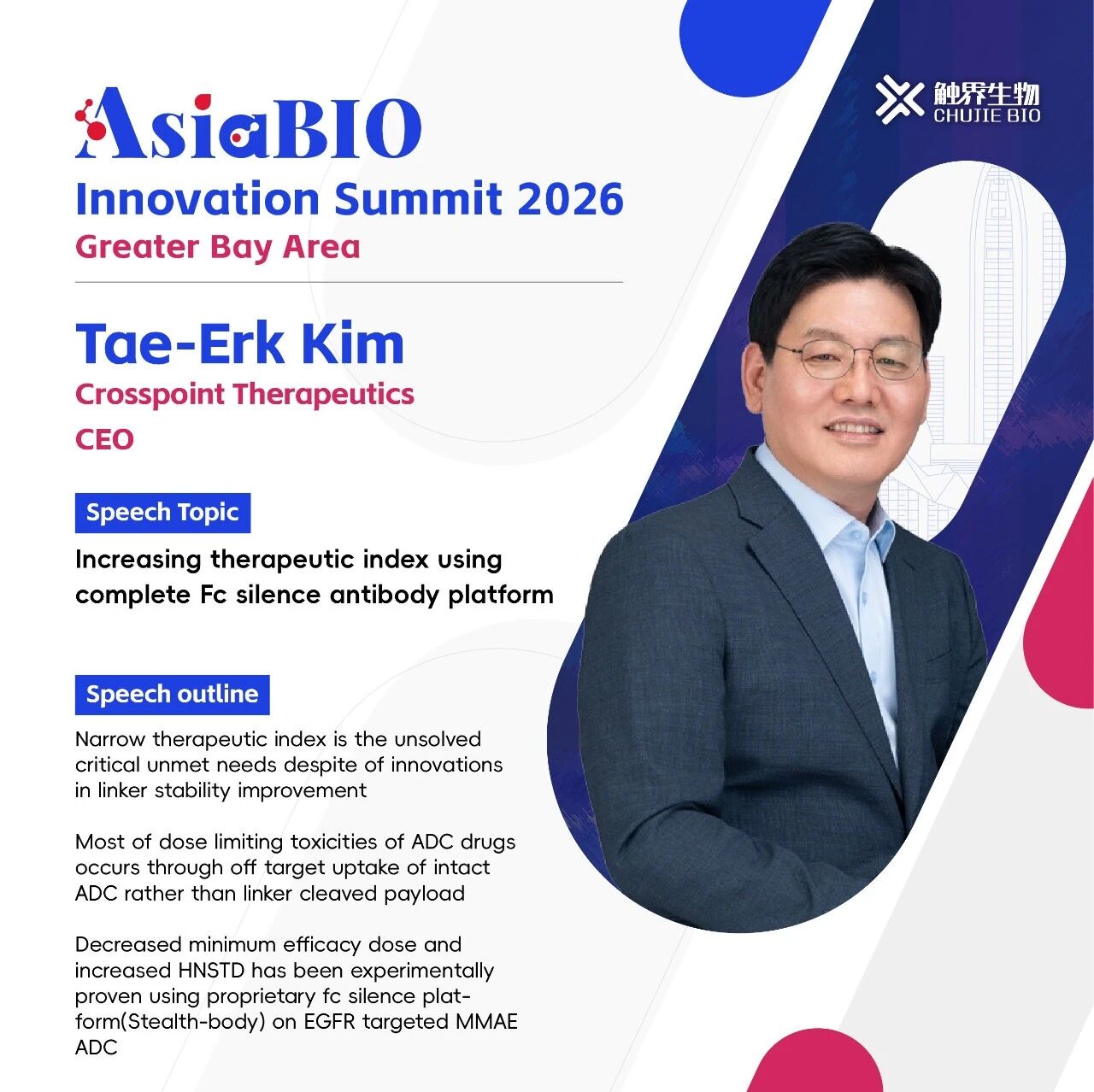 AsiaBIO
Innovation Summit 2026
Greater Bay Area

触界生物
CHUJIE BIO

Tae-Erk Kim
Crosspoint Therapeutics
CEO

Speech Topic

Increasing therapeutic index using complete Fc silence antibody platform

Speech outline

Narrow therapeutic index is the unsolved critical unmet needs despite of innovations in linker stability improvement

Most of dose limiting toxicities of ADC drugs occurs through off target uptake of intact ADC rather than linker cleaved payload

Decreased minimum efficacy dose and increased HNSTD has been experimentally proven using proprietary fc silence platform(Stealth-body) on EGFR targeted MMAE ADC